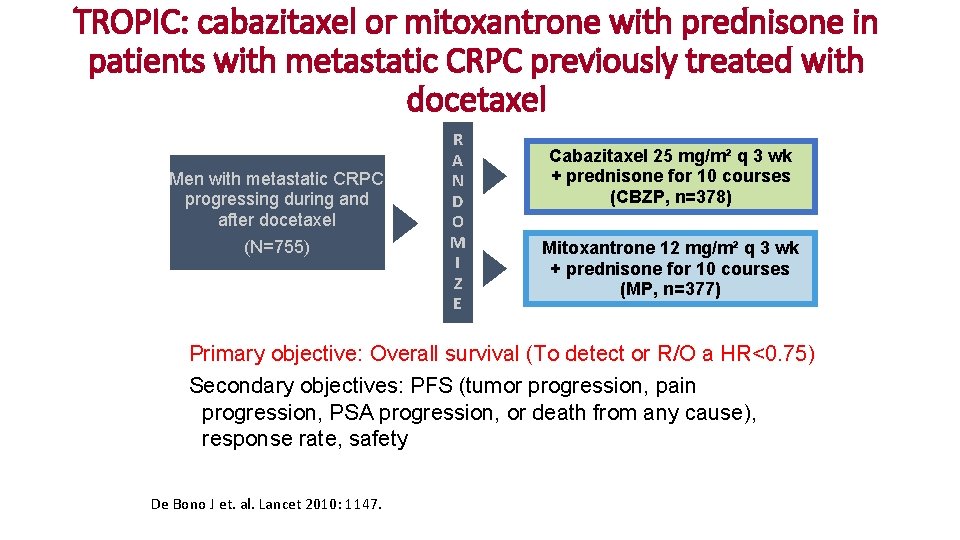 TROPIC: cabazitaxel or mitoxantrone with prednisone in patients with metastatic CRPC previously treated with docetaxel

Men with metastatic CRPC progressing during and after docetaxel

(N=755)

R
A
N
D
O
M
I
Z
E

Cabazitaxel 25 mg/m² q 3 wk + prednisone for 10 courses (CBZP, n=378)

Mitoxantrone 12 mg/m² q 3 wk + prednisone for 10 courses (MP, n=377)

Primary objective: Overall survival (To detect or R/O a HR<0.75)

Secondary objectives: PFS (tumor progression, pain progression, PSA progression, or death from any cause), response rate, safety

De Bono J et. al. Lancet 2010: 1147.